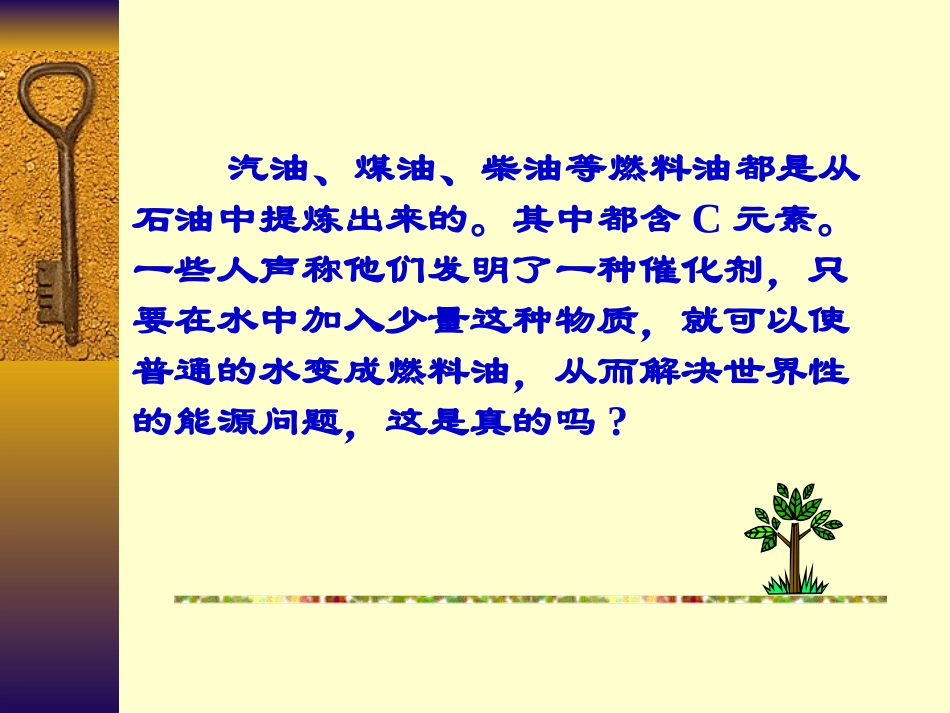 汽油、煤油、柴油等燃料油都是从石油中提炼出来的。其中都含 C 元素。一些人声称他们发明了一种催化剂，只要在水中加入少量这种物质，就可以使普通的水变成燃料油，从而解决世界性的能源问题，这是真的吗？